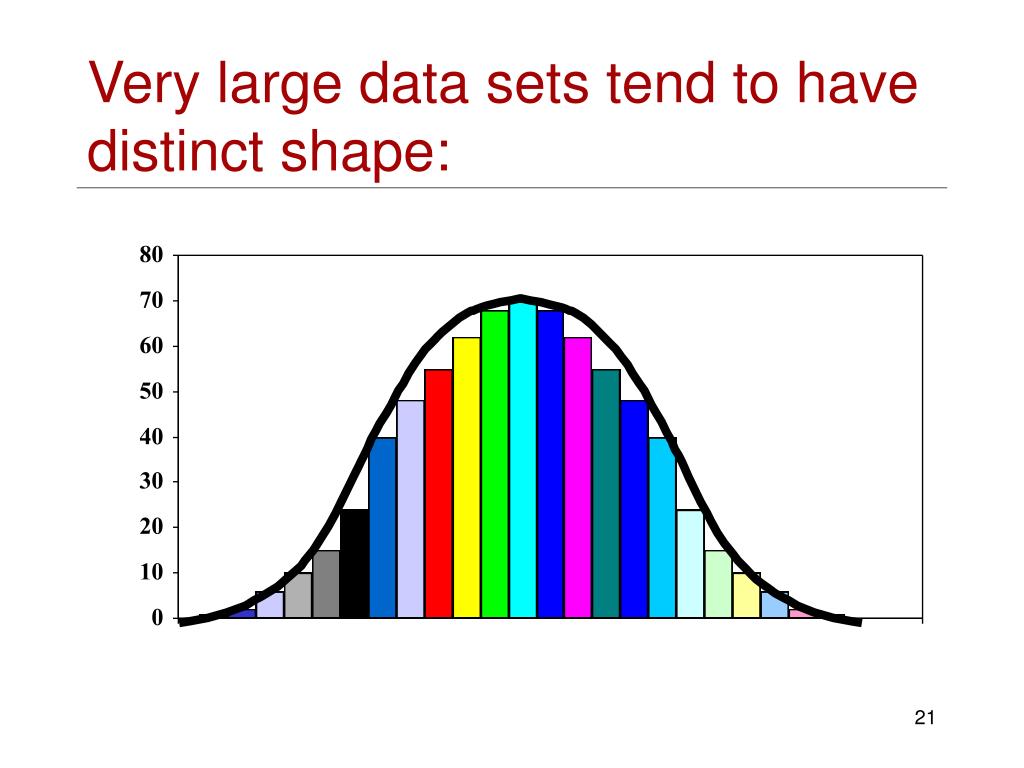 Very large data sets tend to have distinct shape:

80
70
60
50
40
30
20
10
0

21